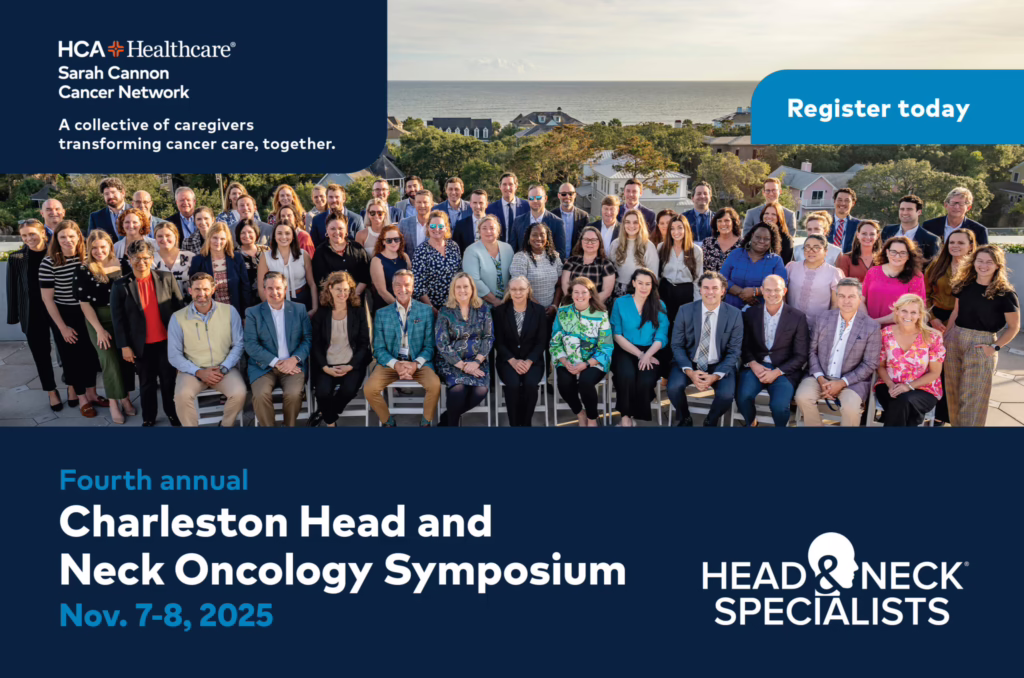 HCA Healthcare®
Sarah Cannon
Cancer Network

A collective of caregivers transforming cancer care, together.

Register today

Fourth annual
Charleston Head and Neck Oncology Symposium
Nov. 7-8, 2025

HEAD & NECK®
SPECIALISTS